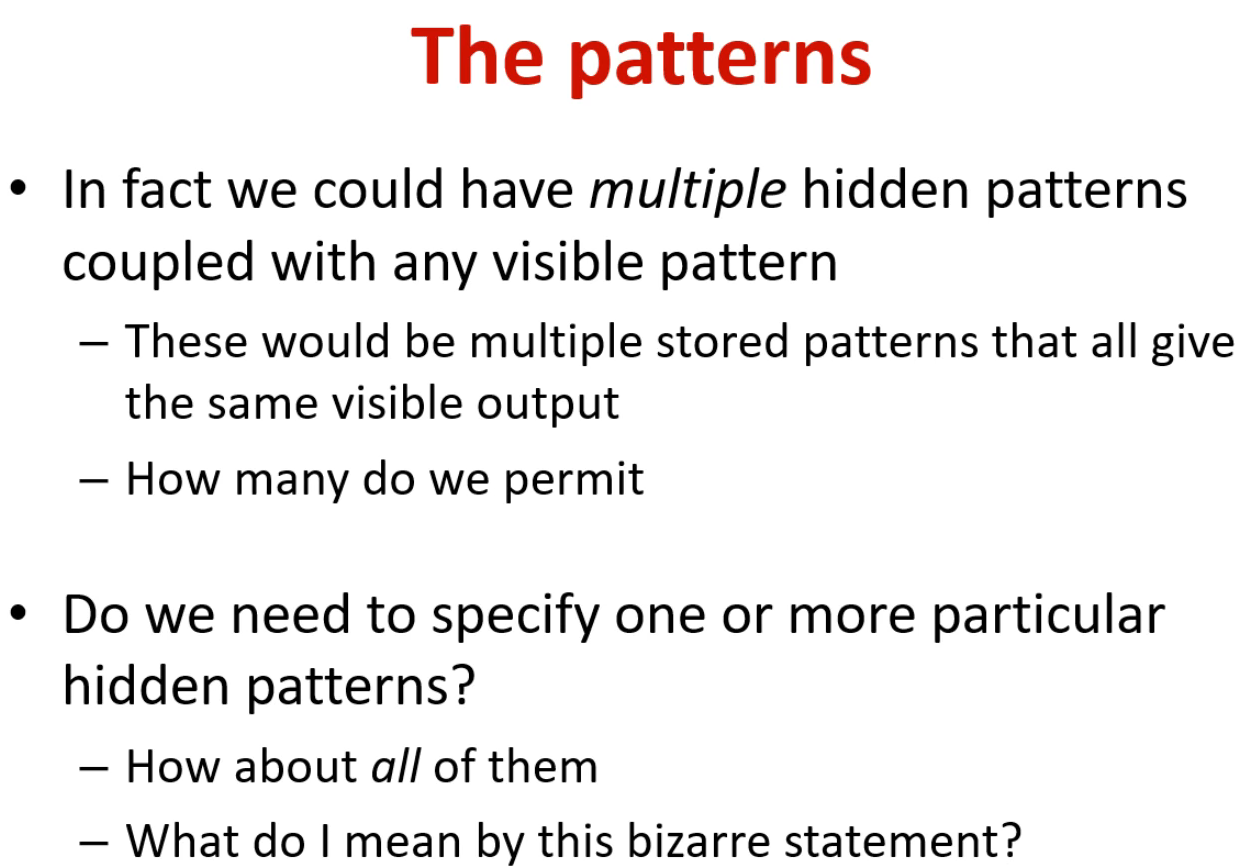 The patterns

• In fact we could have multiple hidden patterns coupled with any visible pattern
  – These would be multiple stored patterns that all give the same visible output
  – How many do we permit

• Do we need to specify one or more particular hidden patterns?
  – How about all of them
  – What do I mean by this bizarre statement?